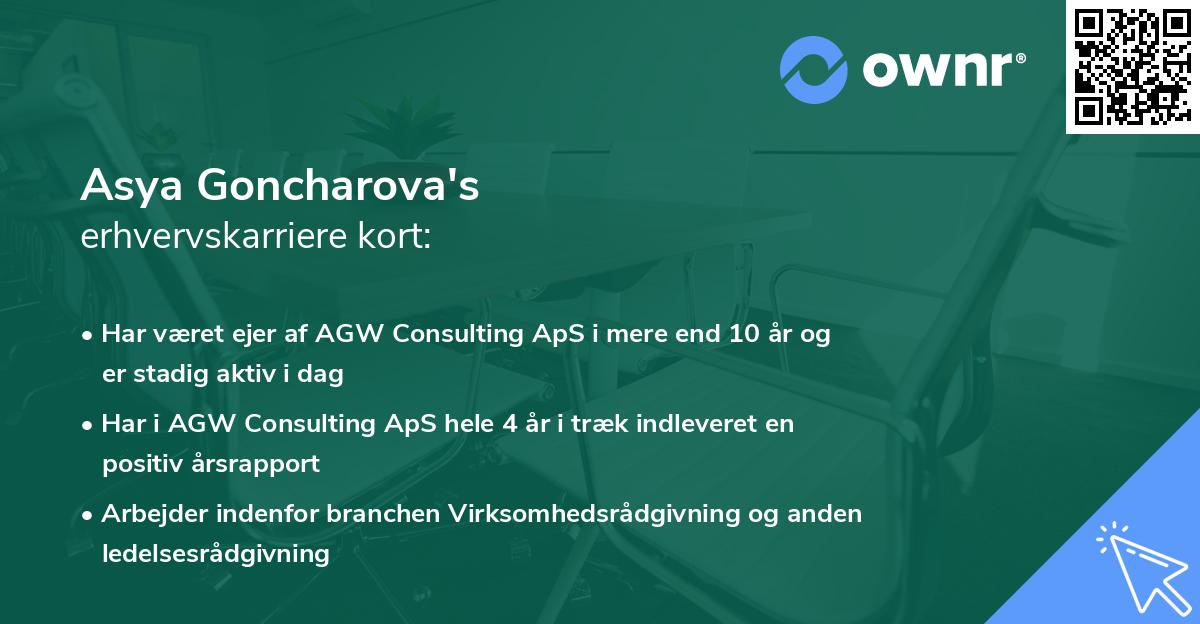 ownr®

Asya Goncharova's
erhvervskarriere kort:

• Har været ejer af AGW Consulting ApS i mere end 10 år og er stadig aktiv i dag
• Har i AGW Consulting ApS hele 4 år i træk indleveret en positiv årsrapport
• Arbejder indenfor branchen Virksomhedsrådgivning og anden ledelsesrådgivning